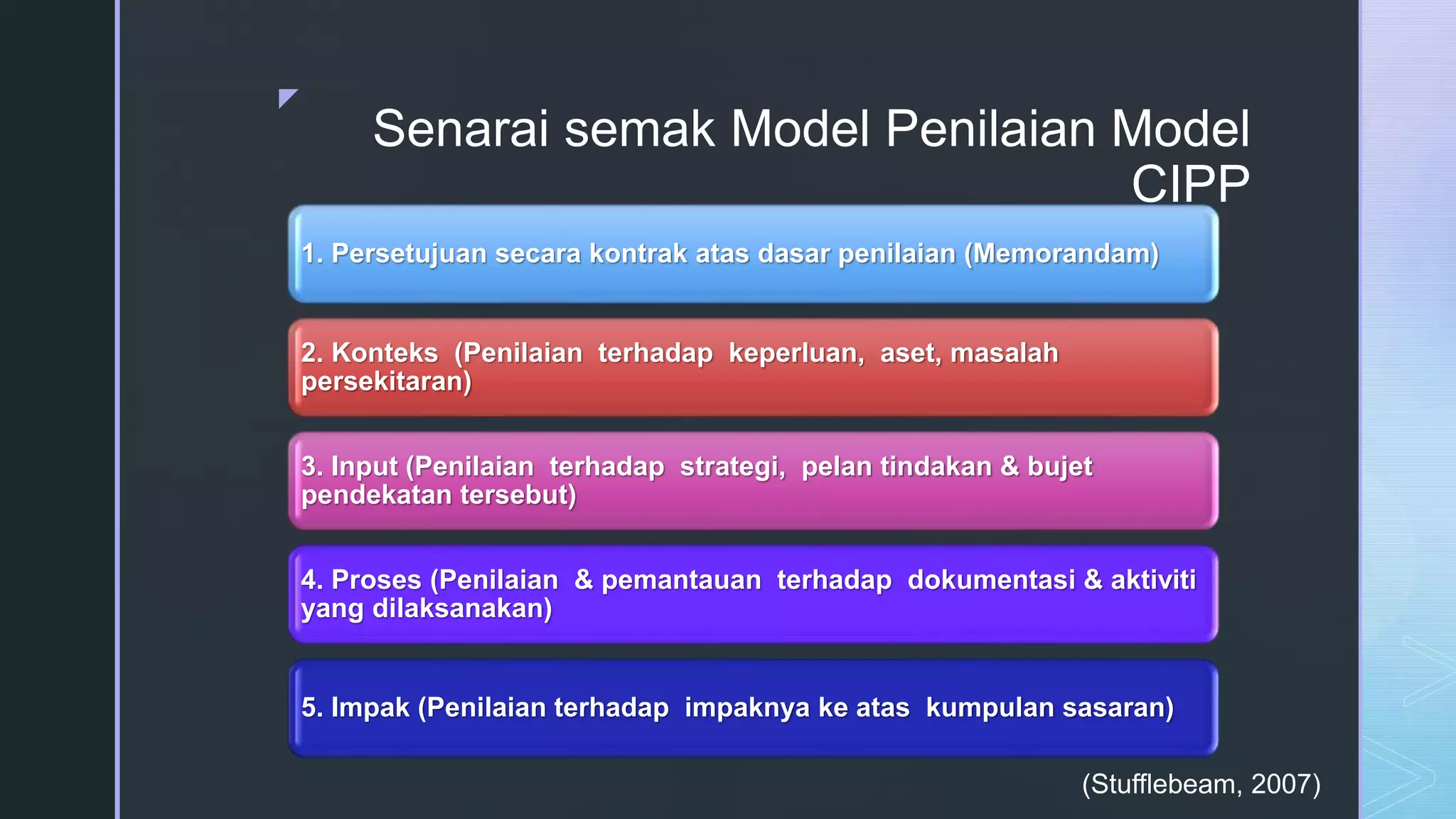 Senarai semak Model Penilaian Model CIPP

1. Persetujuan secara kontrak atas dasar penilaian (Memorandam)

2. Konteks (Penilaian terhadap keperluan, aset, masalah persekitaran)

3. Input (Penilaian terhadap strategi, pelan tindakan & bujet pendekatan tersebut)

4. Proses (Penilaian & pemantauan terhadap dokumentasi & aktiviti yang dilaksanakan)

5. Impak (Penilaian terhadap impaknya ke atas kumpulan sasaran)

(Stufflebeam, 2007)